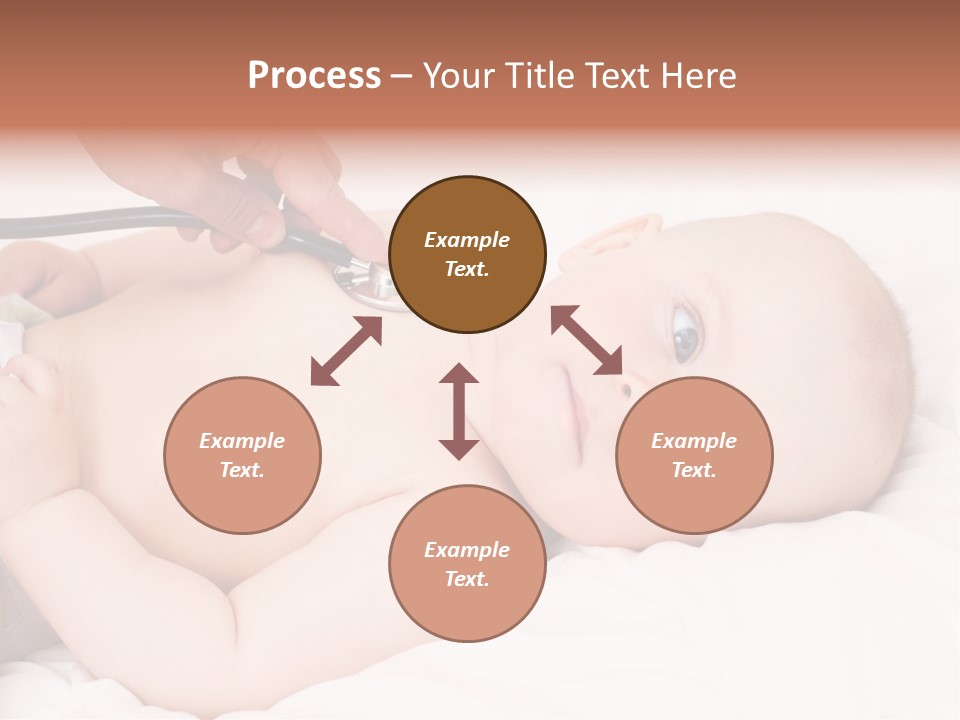 Process – Your Title Text Here

Example Text.

Example Text.

Example Text.

Example Text.